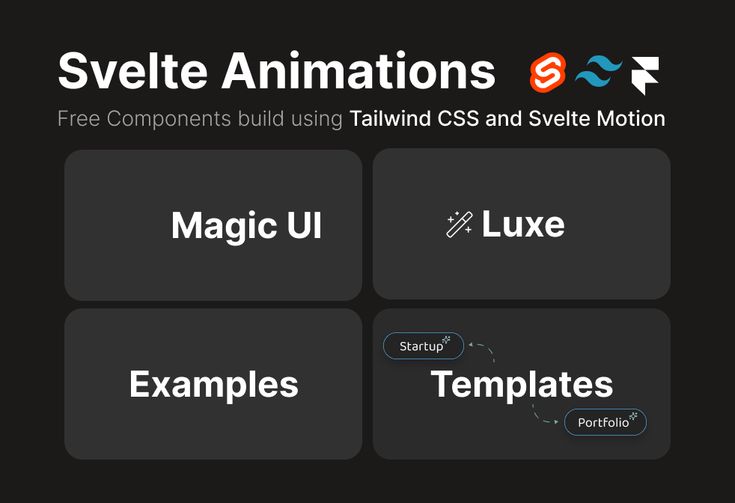 Svelte Animations

Free Components build using Tailwind CSS and Svelte Motion

Magic UI

Luxe

Examples

Startup

Templates

Portfolio